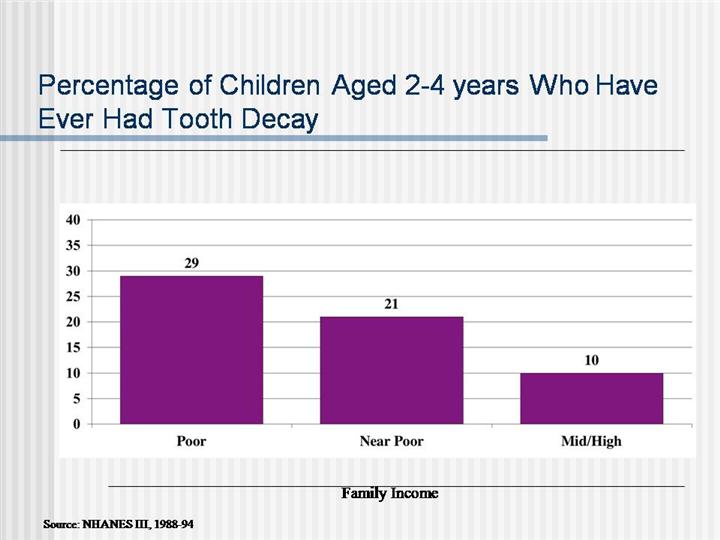 Percentage of Children Aged 2-4 years Who Have Ever Had Tooth Decay

40
35
30
25
20
15
10
5
0

29
21
10

Poor
Near Poor
Mid/High

Family Income

Source: NHANES III, 1988-94